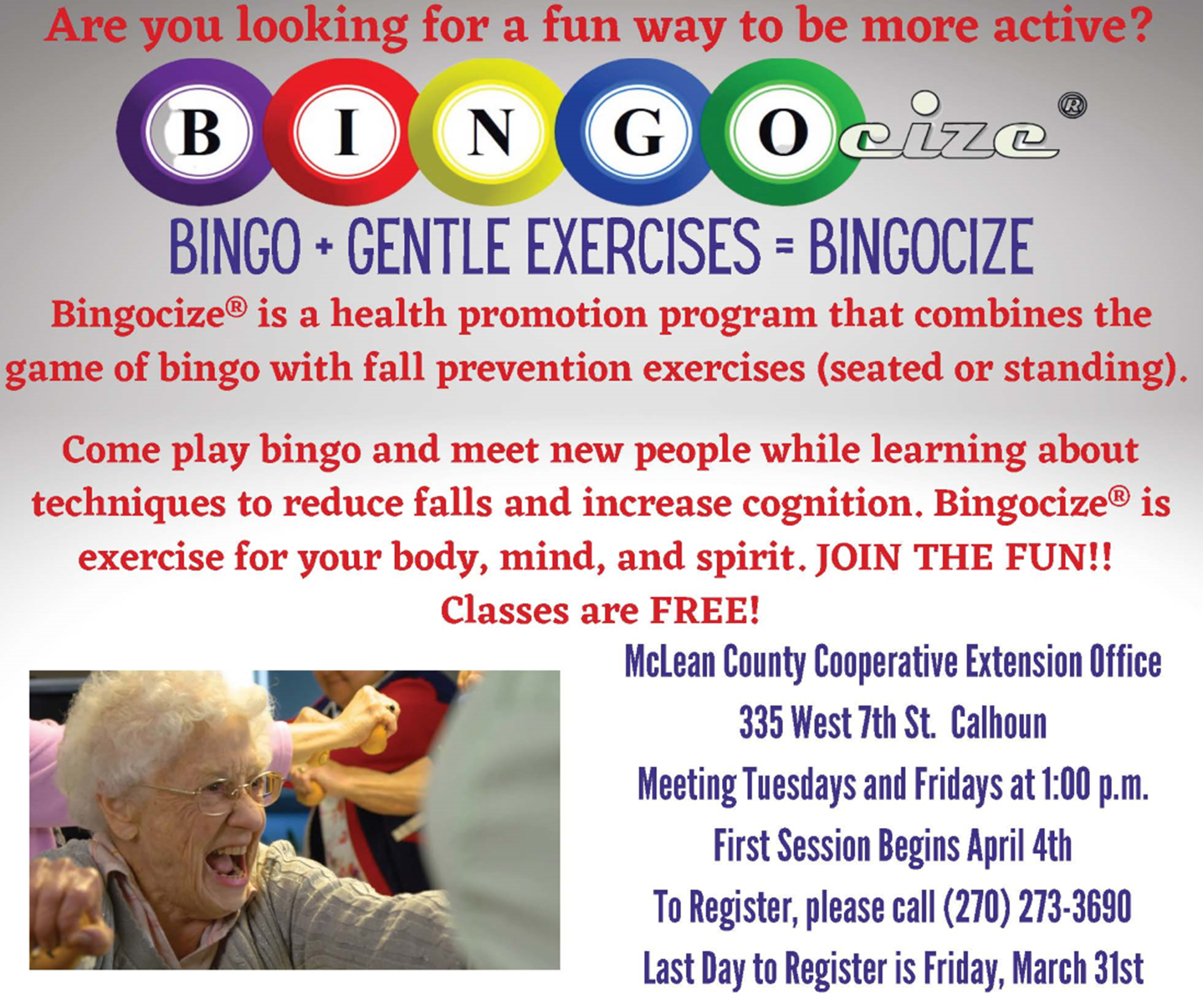 Are you looking for a fun way to be more active?

BINGOcize®

BINGO + GENTLE EXERCISES = BINGOCIZE

Bingocize® is a health promotion program that combines the game of bingo with fall prevention exercises (seated or standing).

Come play bingo and meet new people while learning about techniques to reduce falls and increase cognition. Bingocize® is exercise for your body, mind, and spirit. JOIN THE FUN!! Classes are FREE!

McLean County Cooperative Extension Office
335 West 7th St. Calhoun
Meeting Tuesdays and Fridays at 1:00 p.m.
First Session Begins April 4th
To Register, please call (270) 273-3690
Last Day to Register is Friday, March 31st